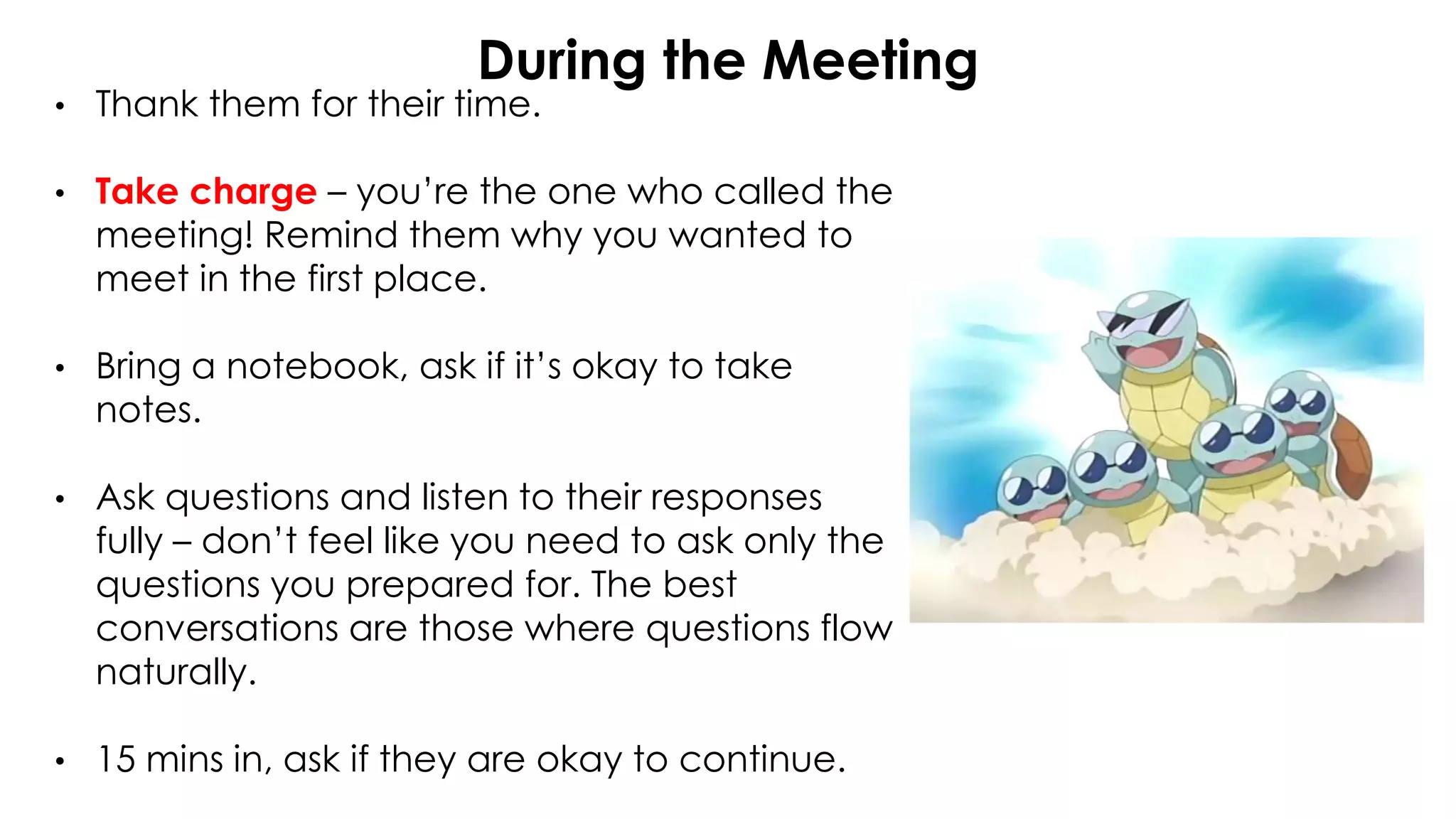 During the Meeting

• Thank them for their time.

• Take charge – you're the one who called the meeting! Remind them why you wanted to meet in the first place.

• Bring a notebook, ask if it's okay to take notes.

• Ask questions and listen to their responses fully – don't feel like you need to ask only the questions you prepared for. The best conversations are those where questions flow naturally.

• 15 mins in, ask if they are okay to continue.